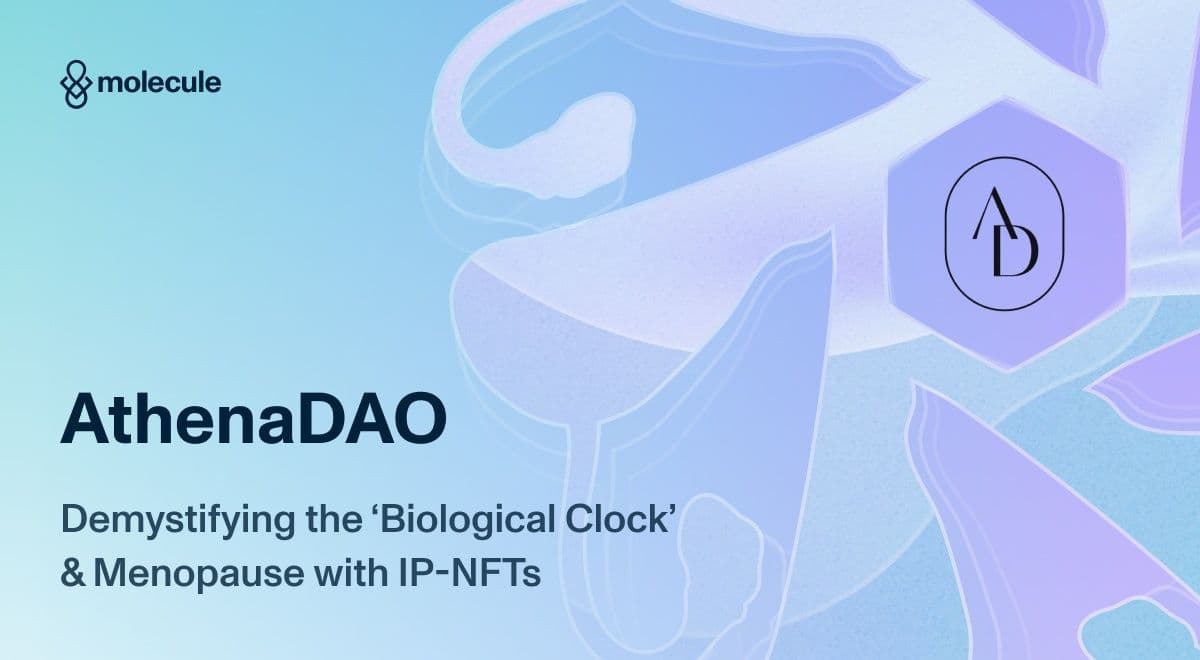 molecule

AD

AthenaDAO

Demystifying the ‘Biological Clock’ & Menopause with IP-NFTs